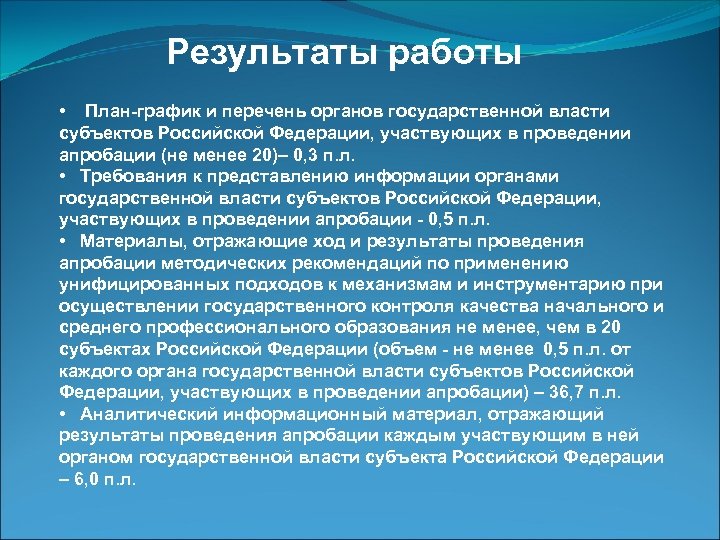 Результаты работы

• План-график и перечень органов государственной власти субъектов Российской Федерации, участвующих в проведении апробации (не менее 20)– 0,3 п.л.
• Требования к представлению информации органами государственной власти субъектов Российской Федерации, участвующих в проведении апробации - 0,5 п.л.
• Материалы, отражающие ход и результаты проведения апробации методических рекомендаций по применению унифицированных подходов к механизмам и инструментарию при осуществлении государственного контроля качества начального и среднего профессионального образования не менее, чем в 20 субъектах Российской Федерации (объем - не менее 0,5 п.л. от каждого органа государственной власти субъектов Российской Федерации, участвующих в проведении апробации) – 36,7 п.л.
• Аналитический информационный материал, отражающий результаты проведения апробации каждым участвующим в ней органом государственной власти субъекта Российской Федерации – 6,0 п.л.